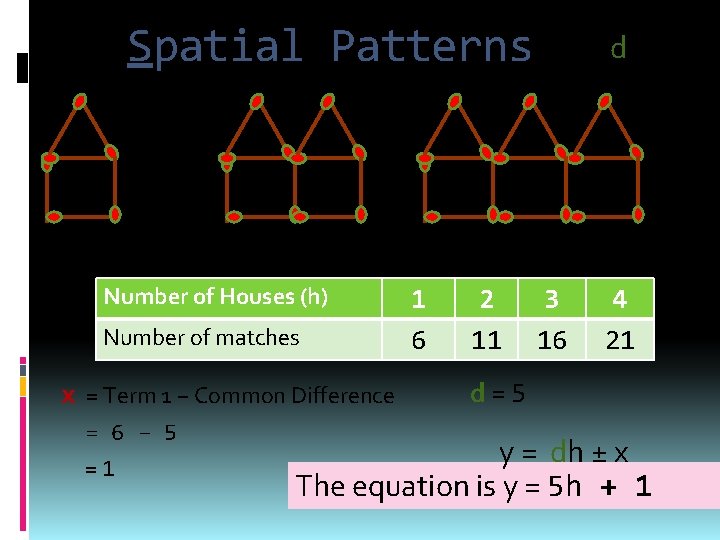 Spatial Patterns d

| Number of Houses (h) | 1 | 2 | 3 | 4 |
|---|---|---|---|---|
| Number of matches | 6 | 11 | 16 | 21 |

x = Term 1 – Common Difference

= 6 – 5

= 1

d = 5

y = dh ± x

The equation is y = 5h + 1